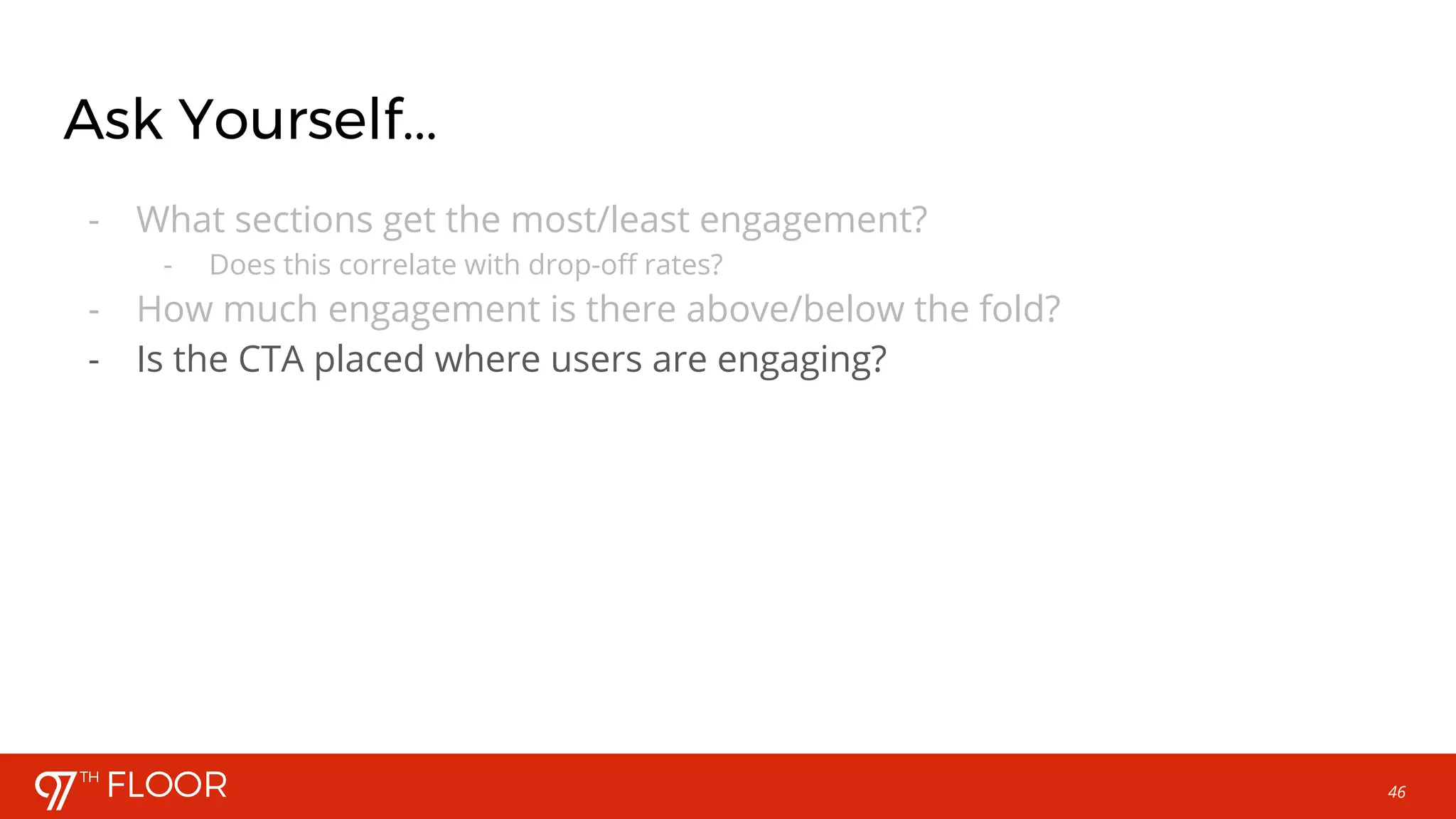 Ask Yourself...

- What sections get the most/least engagement?
  - Does this correlate with drop-off rates?
- How much engagement is there above/below the fold?
- Is the CTA placed where users are engaging?

97TH FLOOR

46